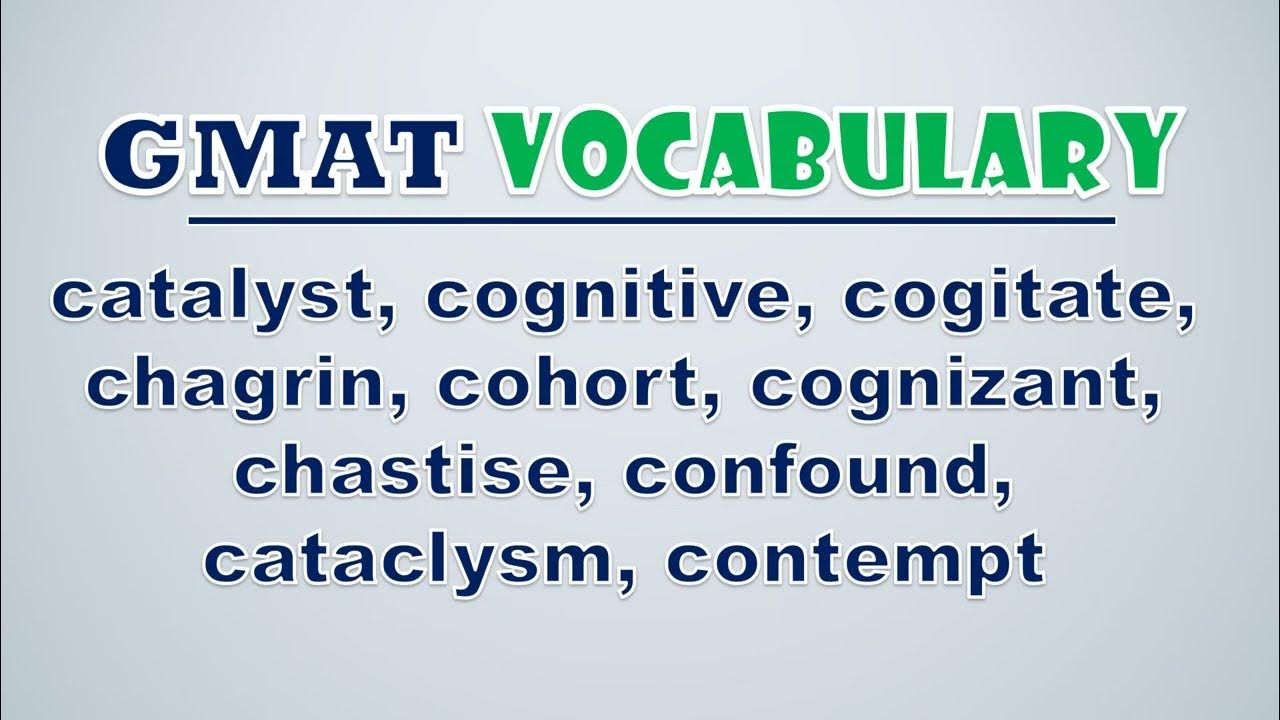 GMAT VOCABULARY

catalyst, cognitive, cogitate, chagrin, cohort, cognizant, chastise, confound, cataclysm, contempt